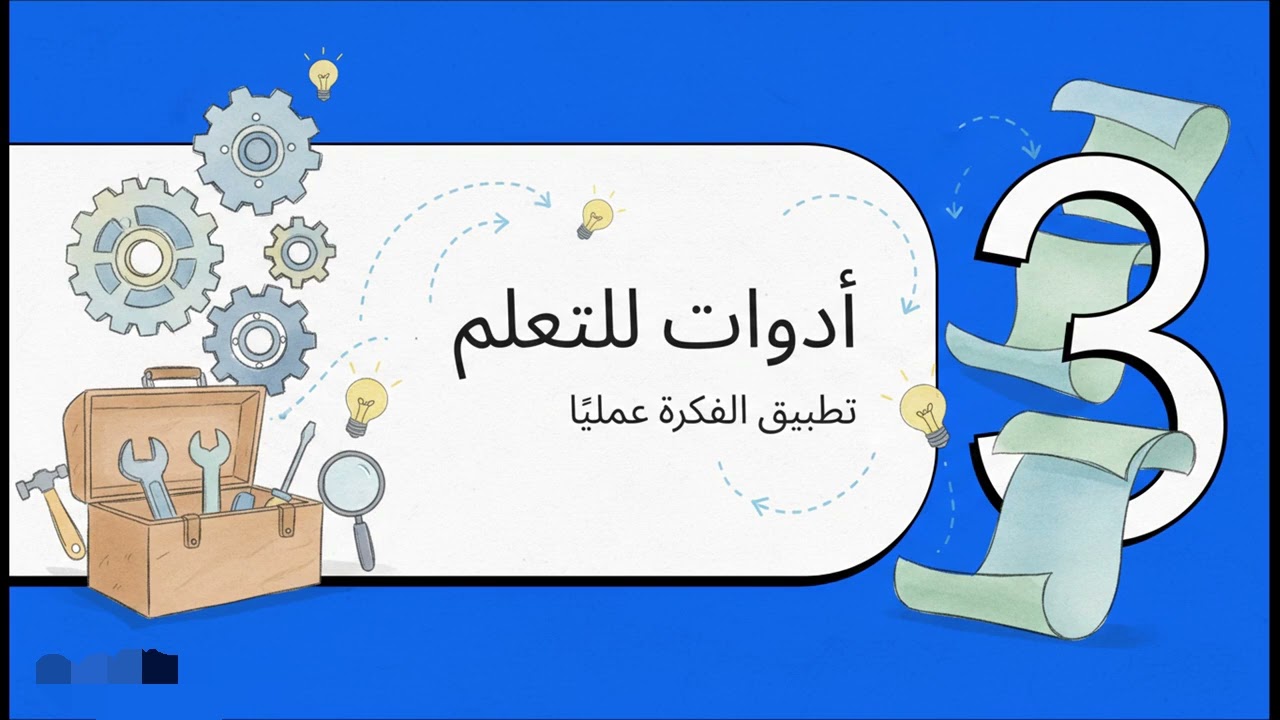 3

أدوات للتعلم

تطبيق الفكرة عمليًا